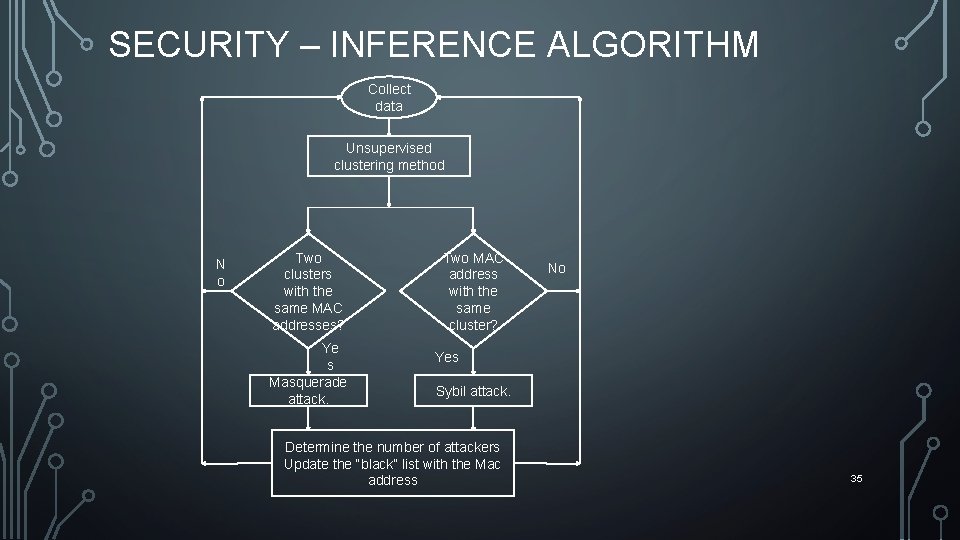 SECURITY – INFERENCE ALGORITHM

Collect data

Unsupervised clustering method

No

Two clusters with the same MAC addresses?

Two MAC address with the same cluster?

No

Yes

Yes

Masquerade attack.

Sybil attack.

Determine the number of attackers
Update the "black" list with the Mac address

35